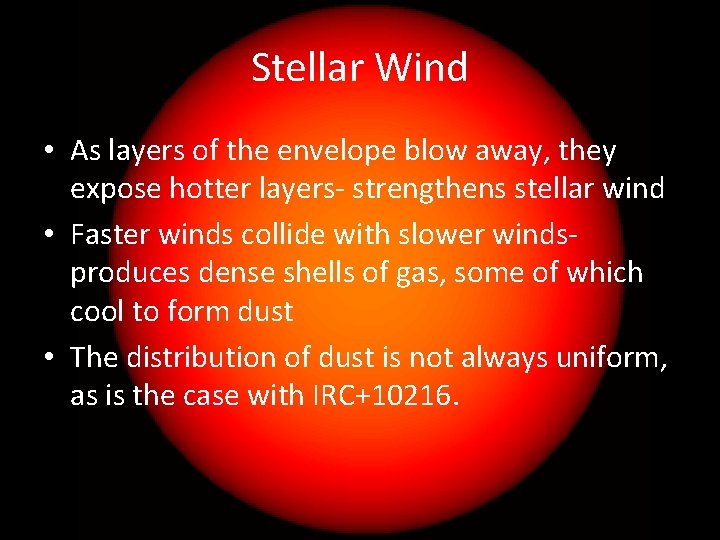 Stellar Wind

• As layers of the envelope blow away, they expose hotter layers- strengthens stellar wind

• Faster winds collide with slower winds- produces dense shells of gas, some of which cool to form dust

• The distribution of dust is not always uniform, as is the case with IRC+10216.